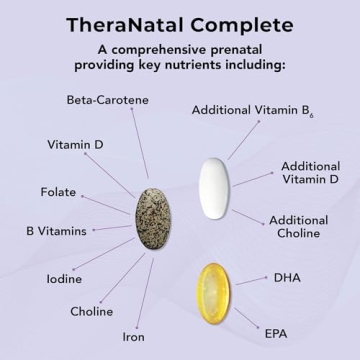 TheraNatal Complete

A comprehensive prenatal providing key nutrients including:

Beta-Carotene

Vitamin D

Folate

B Vitamins

Iodine

Choline

Iron

Additional Vitamin $B_6$

Additional Vitamin D

Additional Choline

DHA

EPA